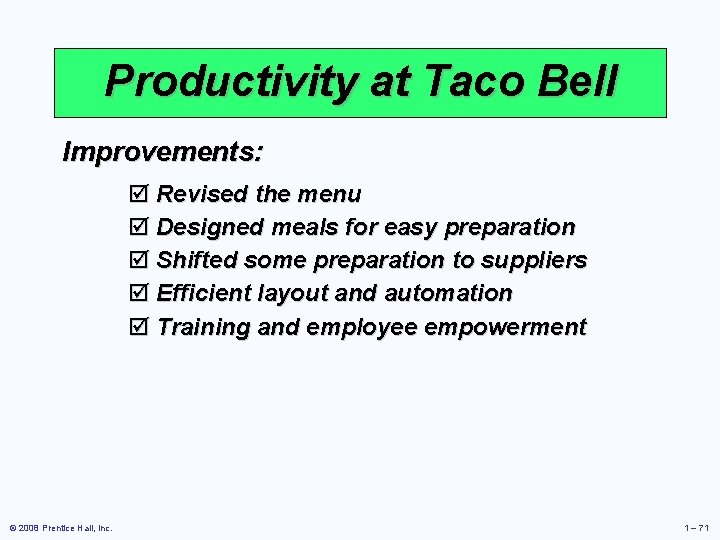 Productivity at Taco Bell

Improvements:

☑ Revised the menu
☑ Designed meals for easy preparation
☑ Shifted some preparation to suppliers
☑ Efficient layout and automation
☑ Training and employee empowerment

© 2008 Prentice Hall, Inc.

1 – 71